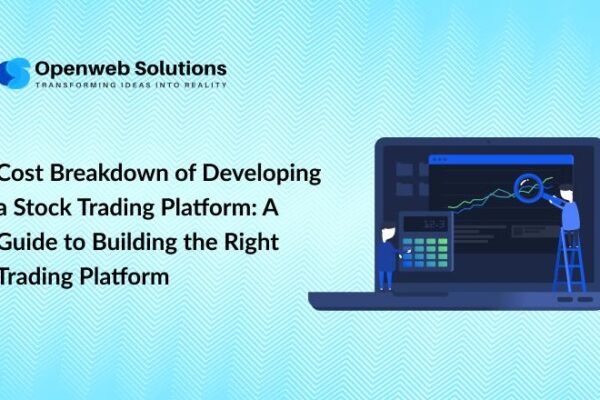 Openweb Solutions
TRANSFORMING IDEAS INTO REALITY

Cost Breakdown of Developing a Stock Trading Platform: A Guide to Building the Right Trading Platform

12:3